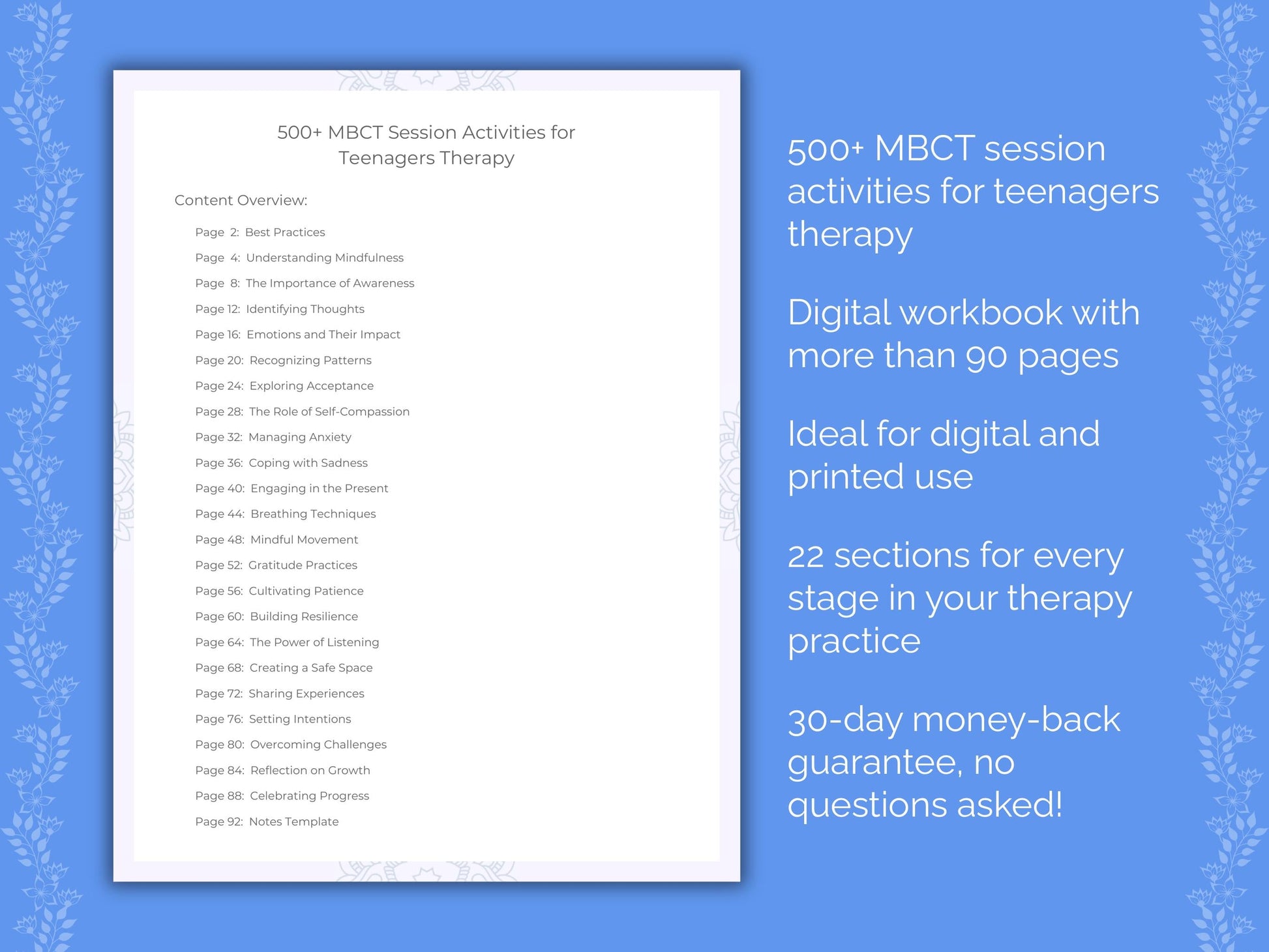 500+ MBCT Session Activities for Teenagers Therapy

Content Overview:

Page 2: Best Practices
Page 4: Understanding Mindfulness
Page 8: The Importance of Awareness
Page 12: Identifying Thoughts
Page 16: Emotions and Their Impact
Page 20: Recognizing Patterns
Page 24: Exploring Acceptance
Page 28: The Role of Self-Compassion
Page 32: Managing Anxiety
Page 36: Coping with Sadness
Page 40: Engaging in the Present
Page 44: Breathing Techniques
Page 48: Mindful Movement
Page 52: Gratitude Practices
Page 56: Cultivating Patience
Page 60: Building Resilience
Page 64: The Power of Listening
Page 68: Creating a Safe Space
Page 72: Sharing Experiences
Page 76: Setting Intentions
Page 80: Overcoming Challenges
Page 84: Reflection on Growth
Page 88: Celebrating Progress
Page 92: Notes Template

500+ MBCT session activities for teenagers therapy

Digital workbook with more than 90 pages

Ideal for digital and printed use

22 sections for every stage in your therapy practice

30-day money-back guarantee, no questions asked!